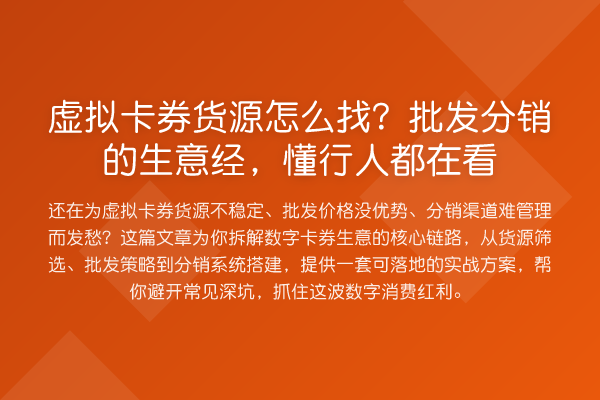 虚拟卡券货源怎么找？批发分销的生意经，懂行人都在看

还在为虚拟卡券货源不稳定、批发价格没优势、分销渠道难管理而发愁？这篇文章为你拆解数字卡券生意的核心链路，从货源筛选、批发策略到分销系统搭建，提供一套可落地的实战方案，帮你避开常见深坑，抓住这波数字消费红利。